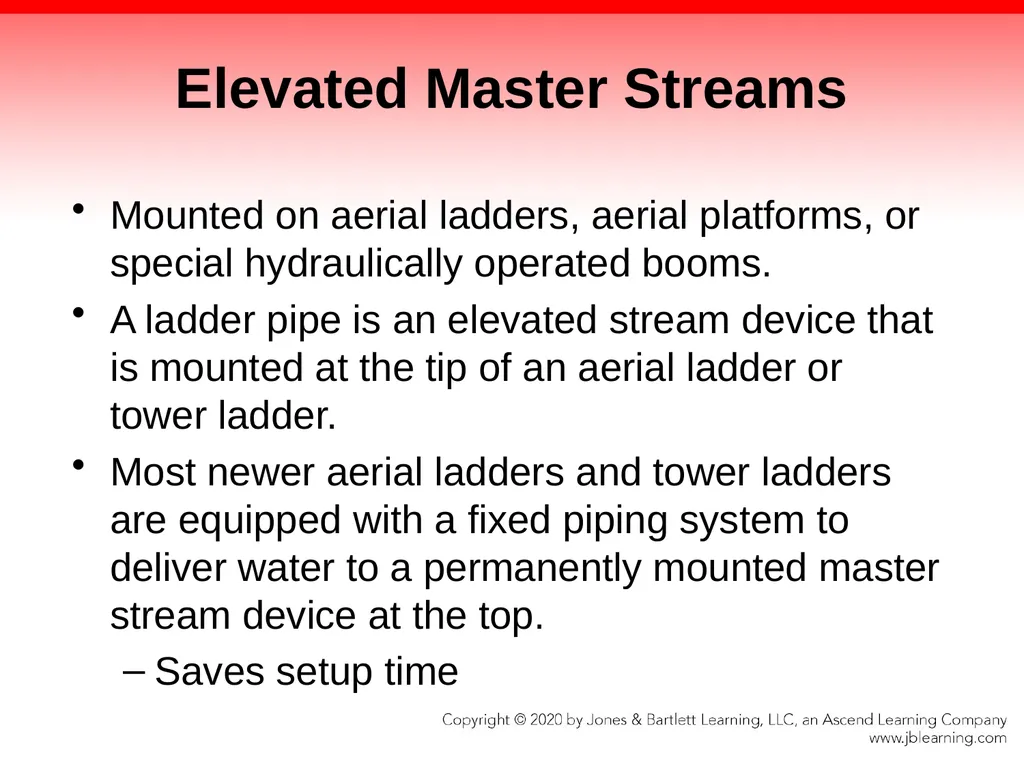 Elevated Master Streams

• Mounted on aerial ladders, aerial platforms, or special hydraulically operated booms.

• A ladder pipe is an elevated stream device that is mounted at the tip of an aerial ladder or tower ladder.

• Most newer aerial ladders and tower ladders are equipped with a fixed piping system to deliver water to a permanently mounted master stream device at the top.

– Saves setup time

Copyright © 2020 by Jones & Bartlett Learning, LLC, an Ascend Learning Company
www.jblearning.com